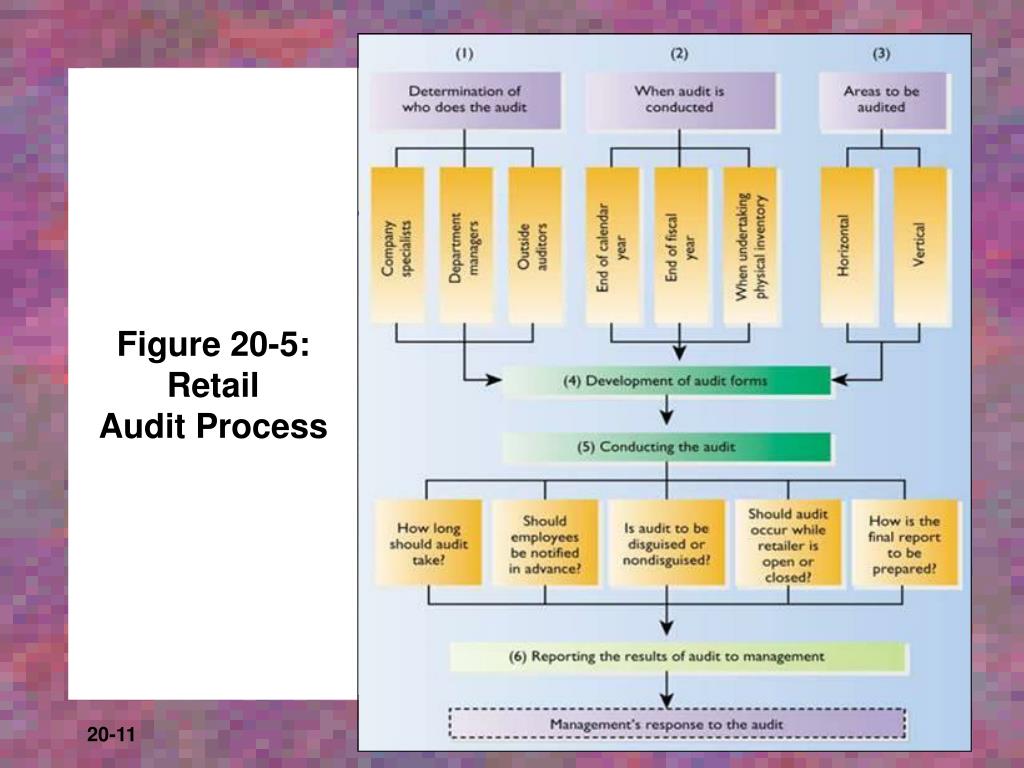 Figure 20-5: Retail Audit Process

(1)

Determination of who does the audit

Company specialists

Department managers

Outside auditors

(2)

When audit is conducted

End of calendar year

End of fiscal year

When undertaking physical inventory

(3)

Areas to be audited

Horizontal

Vertical

(4) Development of audit forms

(5) Conducting the audit

How long should audit take?

Should employees be notified in advance?

Is audit to be disguised or nondisguised?

Should audit occur while retailer is open or closed?

How is the final report to be prepared?

(6) Reporting the results of audit to management

Management's response to the audit

20-11